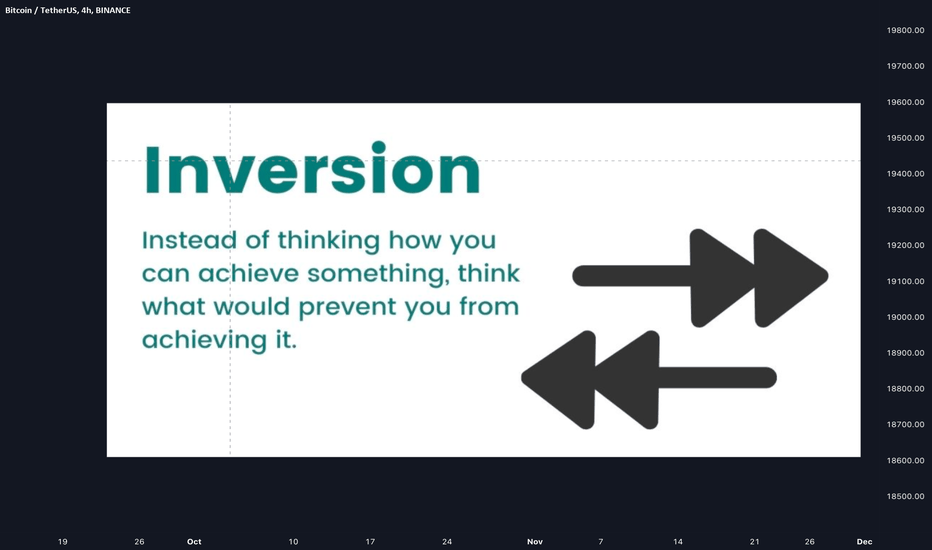 Bitcoin / TetherUS, 4h, BINANCE

Inversion

Instead of thinking how you can achieve something, think what would prevent you from achieving it.

19800.00
19700.00
19600.00
19500.00
19400.00
19300.00
19200.00
19100.00
19000.00
18900.00
18800.00
18700.00
18600.00
18500.00

19 26 Oct 10 17 24 Nov 7 14 21 26 Dec